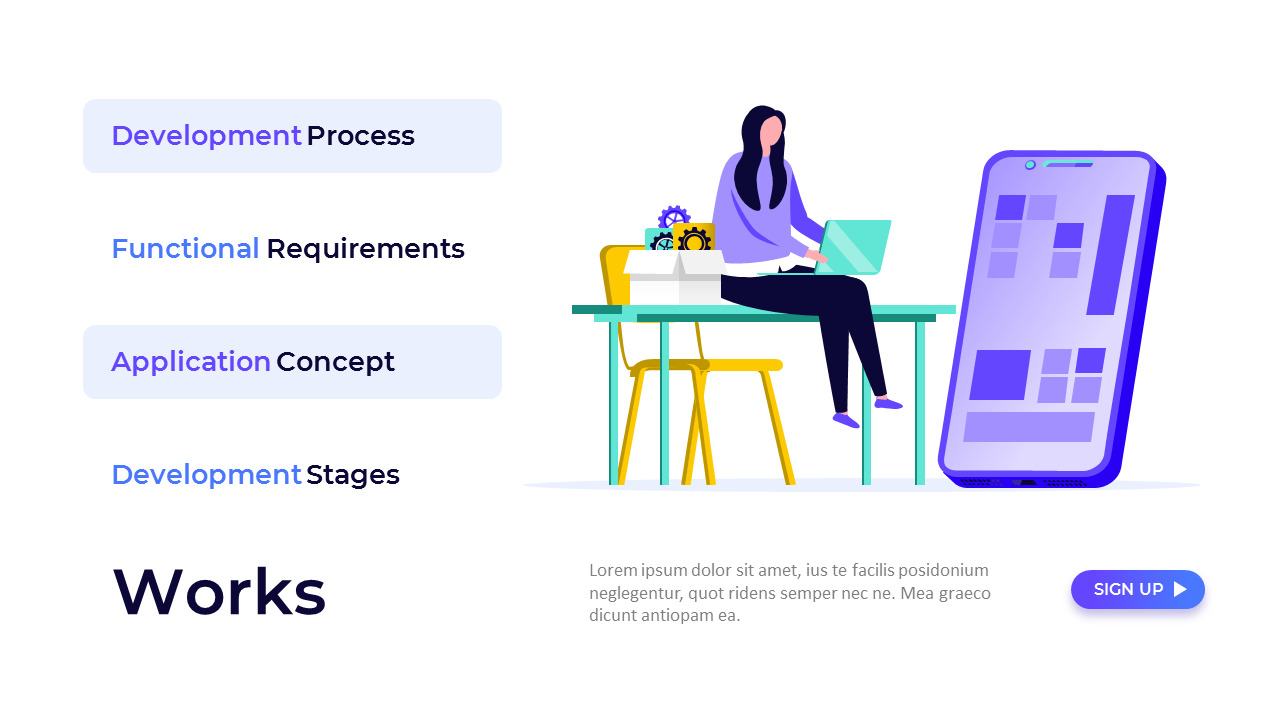 Development Process

Functional Requirements

Application Concept

Development Stages

Works

Lorem ipsum dolor sit amet, ius te facilis posidonium neglegentur, quot ridens semper nec ne. Mea graeco dicunt antiopam ea.

SIGN UP